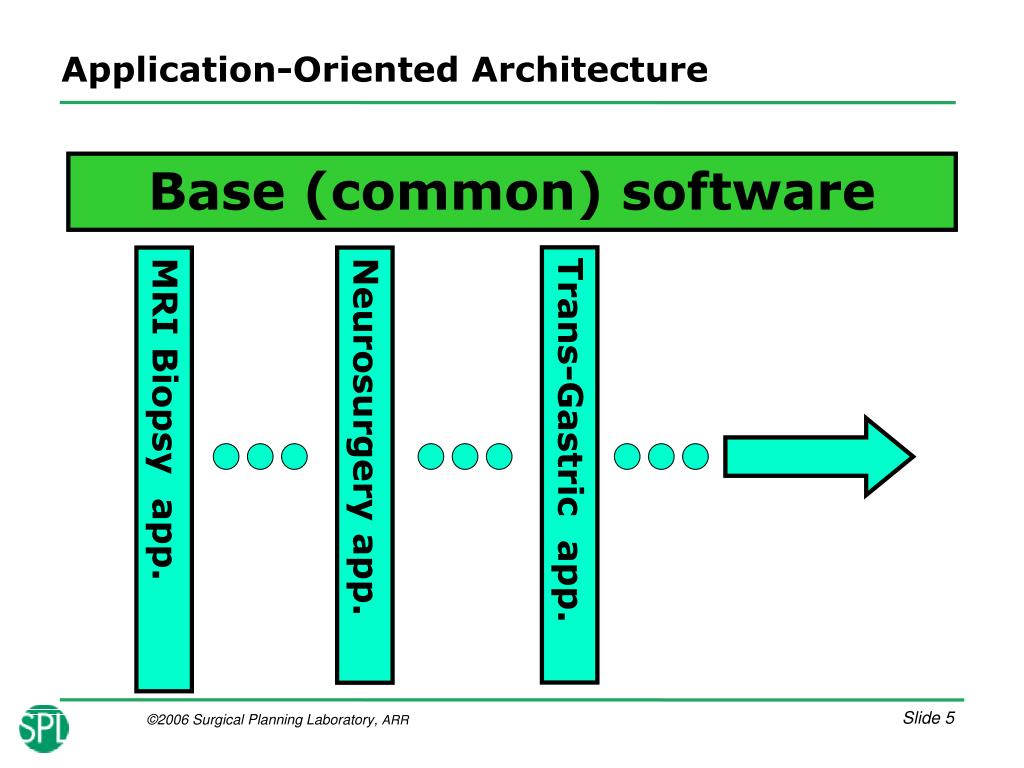 Application-Oriented Architecture

Base (common) software

MRI Biopsy app.

Neurosurgery app.

Trans-Gastric app.

SPL

©2006 Surgical Planning Laboratory, ARR

Slide 5